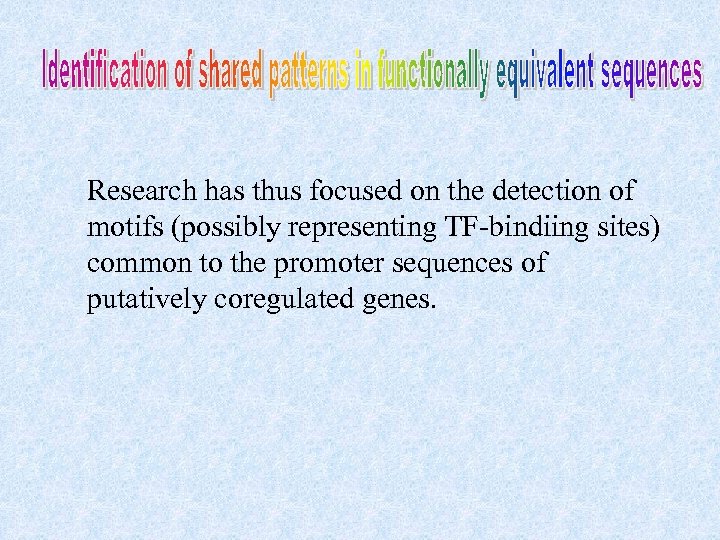 Identification of shared patterns in functionally equivalent sequences

Research has thus focused on the detection of motifs (possibly representing TF-bindiing sites) common to the promoter sequences of putatively coregulated genes.